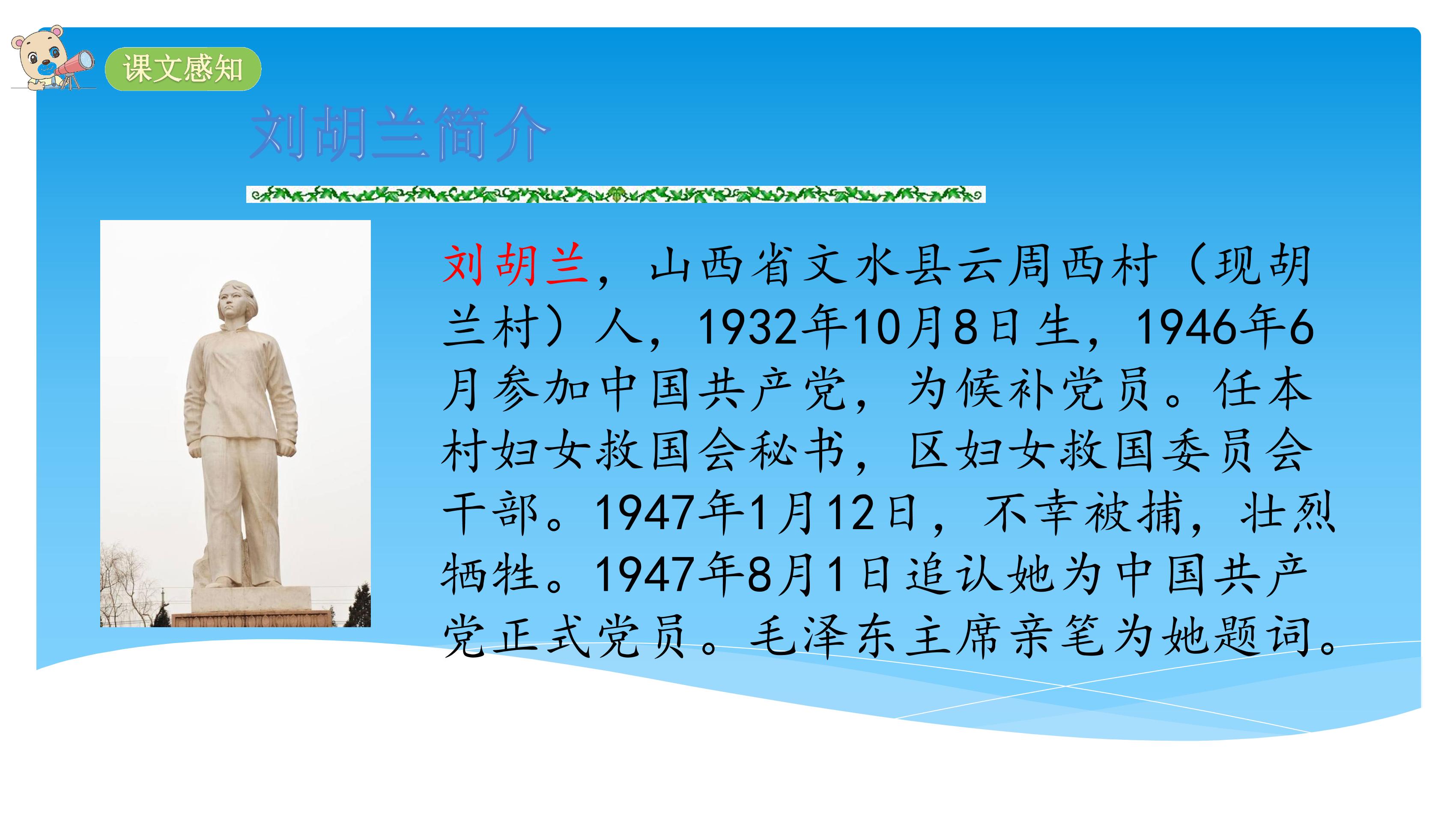 课文感知

刘胡兰简介

刘胡兰，山西省文水县云周西村（现胡兰村）人，1932年10月8日生，1946年6月参加中国共产党，为候补党员。任本村妇女救国会秘书，区妇女救国委员会干部。1947年1月12日，不幸被捕，壮烈牺牲。1947年8月1日追认她为中国共产党正式党员。毛泽东主席亲笔为她题词。